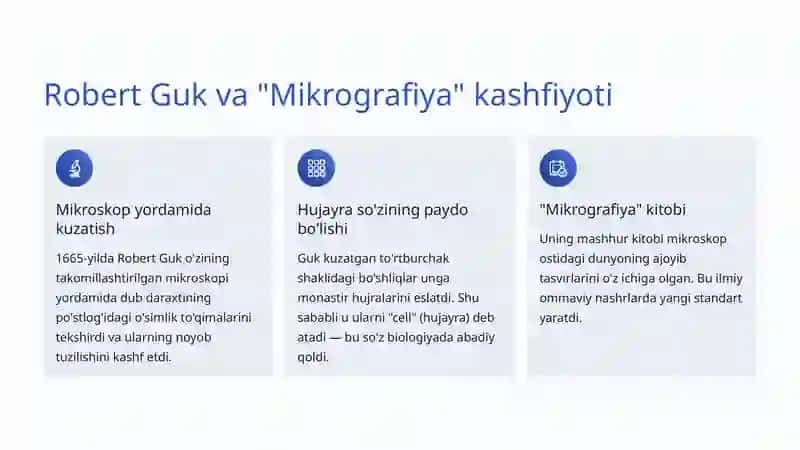 Robert Guk va "Mikrografiya" kashfiyoti

Mikroskop yordamida kuzatish

1665-yilda Robert Guk o'zining takomillashtirilgan mikroskopi yordamida dub daraxtining po'stlog'idagi o'simlik to'qimalarini tekshirdi va ularning noyob tuzilishini kashf etdi.

Hujayra so'zining paydo bo'lishi

Guk kuzatgan to'rtburchak shaklidagi bo'shliqlar unga monastir hujralarini eslatdi. Shu sababli u ularni "cell" (hujayra) deb atadi — bu so'z biologiyada abadiy qoldi.

"Mikrografiya" kitobi

Uning mashhur kitobi mikroskop ostidagi dunyoning ajoyib tasvirlarini o'z ichiga olgan. Bu ilmiy ommaviy nashrlarda yangi standart yaratdi.